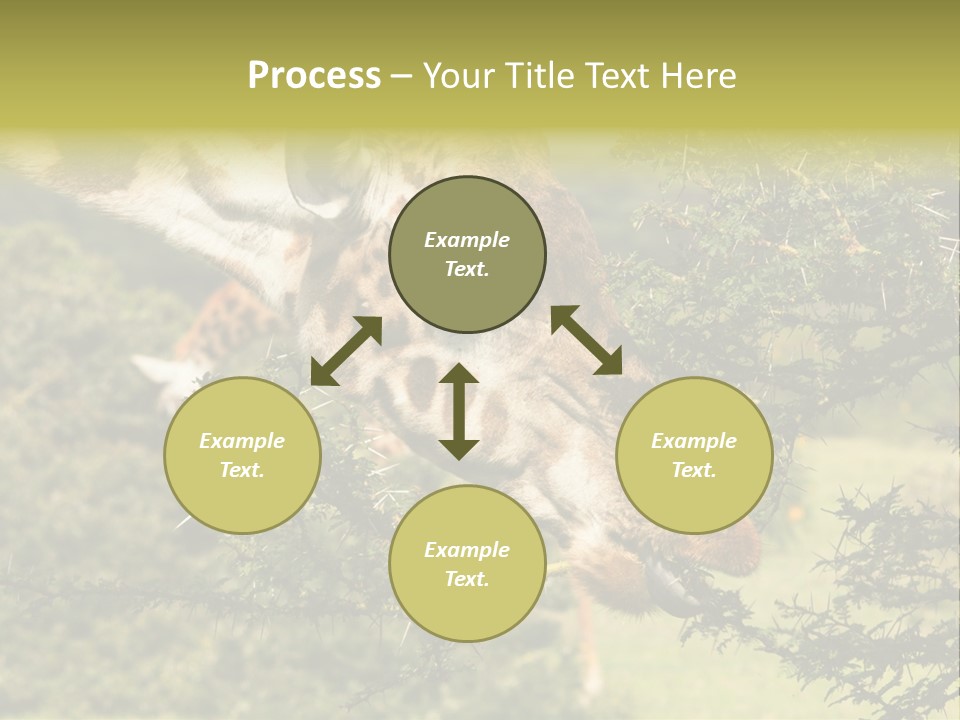 Process – Your Title Text Here

Example Text.

Example Text.

Example Text.

Example Text.